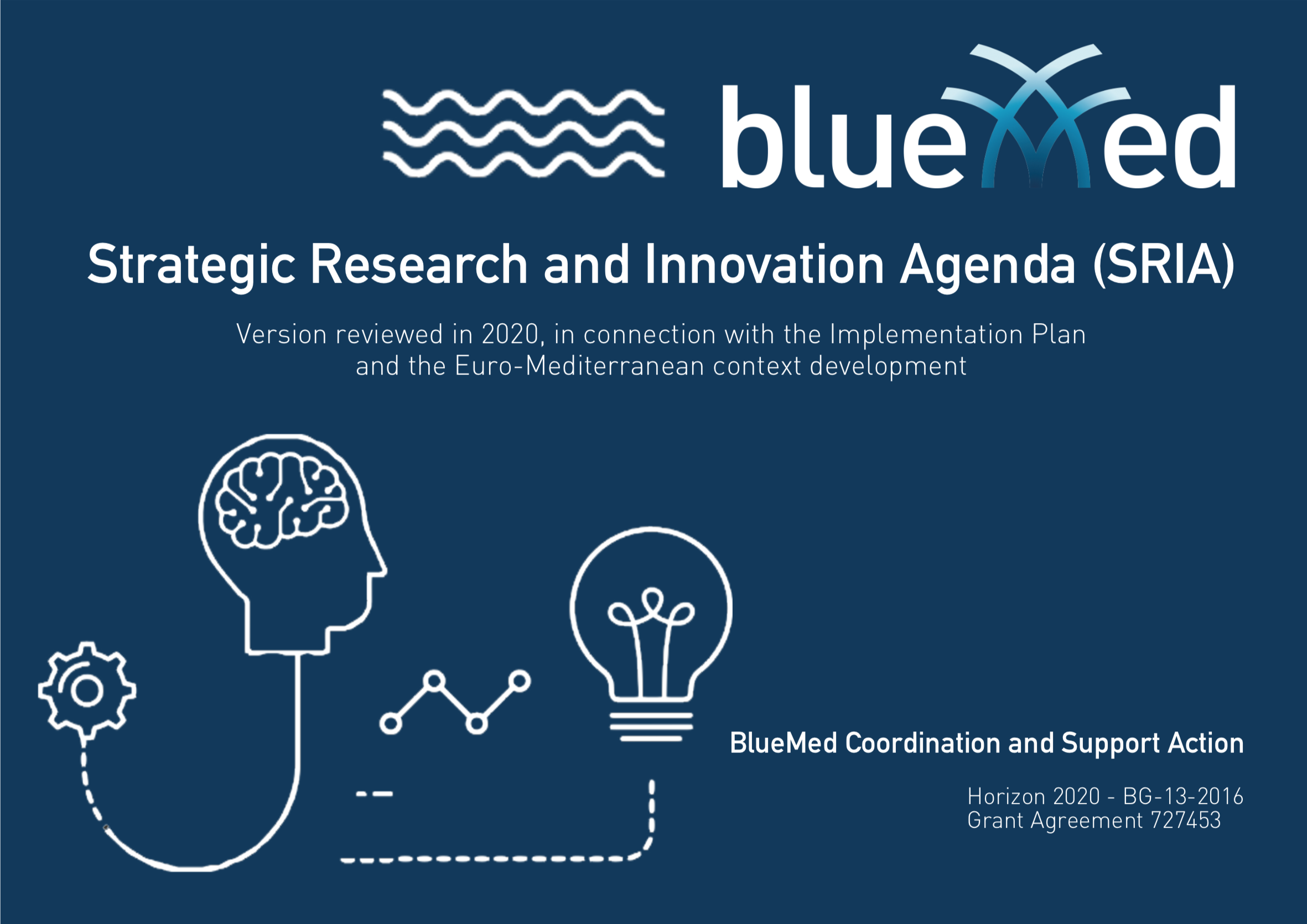 blueMed

Strategic Research and Innovation Agenda (SRIA)

Version reviewed in 2020, in connection with the Implementation Plan and the Euro-Mediterranean context development

BlueMed Coordination and Support Action

Horizon 2020 - BG-13-2016
Grant Agreement 727453